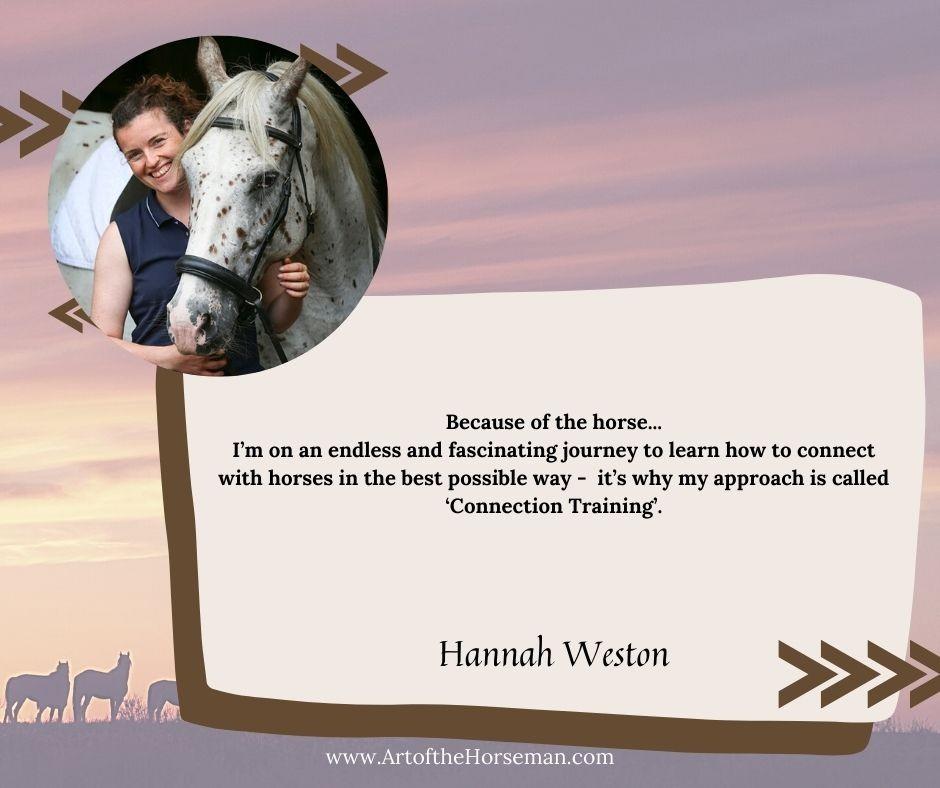 Because of the horse...
I'm on an endless and fascinating journey to learn how to connect with horses in the best possible way - it's why my approach is called 'Connection Training'.

Hannah Weston

www.ArtoftheHorseman.com